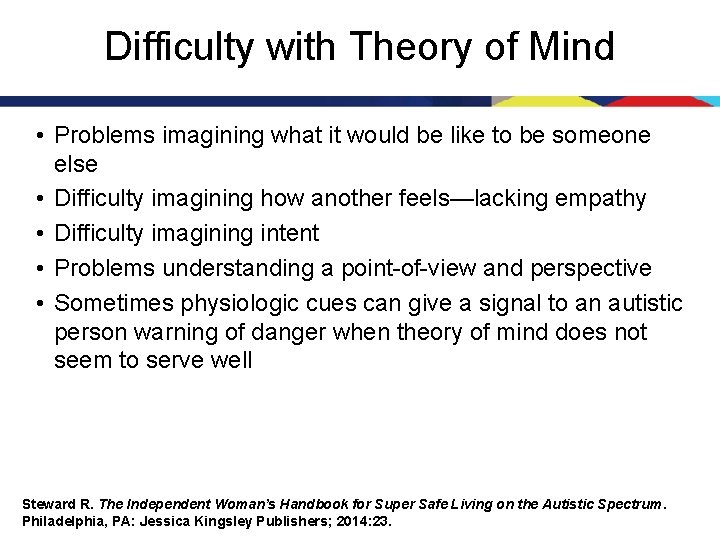 Difficulty with Theory of Mind

• Problems imagining what it would be like to be someone else
• Difficulty imagining how another feels—lacking empathy
• Difficulty imagining intent
• Problems understanding a point-of-view and perspective
• Sometimes physiologic cues can give a signal to an autistic person warning of danger when theory of mind does not seem to serve well

Steward R. The Independent Woman's Handbook for Super Safe Living on the Autistic Spectrum. Philadelphia, PA: Jessica Kingsley Publishers; 2014:23.